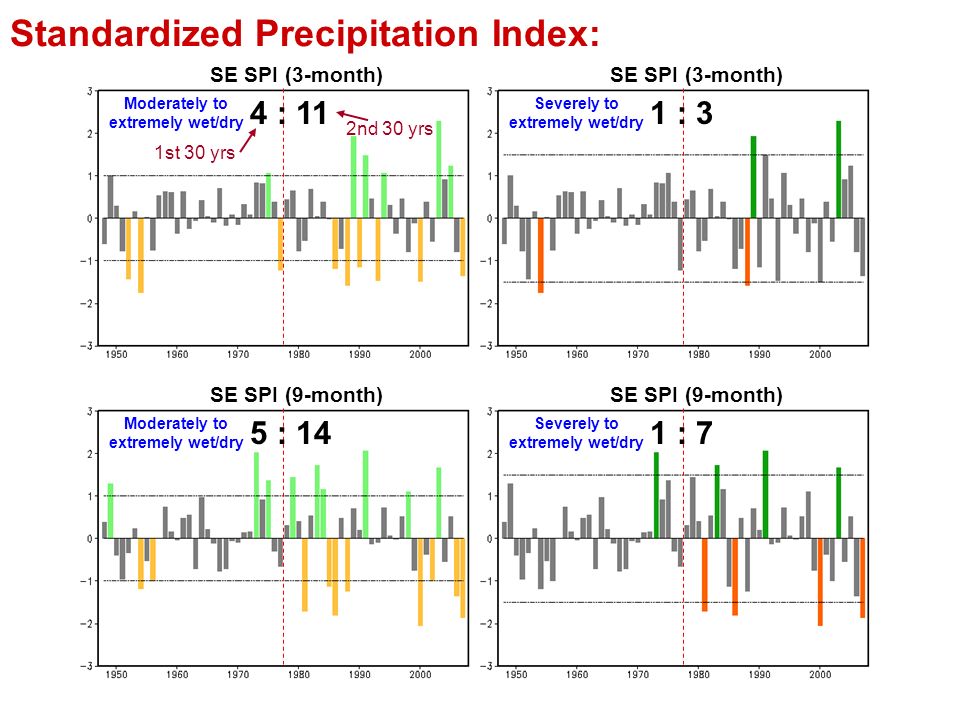 Standardized Precipitation Index:

SE SPI (3-month)

Moderately to extremely wet/dry 4 : 11

1st 30 yrs

2nd 30 yrs

3 2 1 0 −1 −2 −3

1950 1960 1970 1980 1990 2000

SE SPI (3-month)

Severely to extremely wet/dry 1 : 3

3 2 1 0 −1 −2 −3

1950 1960 1970 1980 1990 2000

SE SPI (9-month)

Moderately to extremely wet/dry 5 : 14

3 2 1 0 −1 −2 −3

1950 1960 1970 1980 1990 2000

SE SPI (9-month)

Severely to extremely wet/dry 1 : 7

3 2 1 0 −1 −2 −3

1950 1960 1970 1980 1990 2000